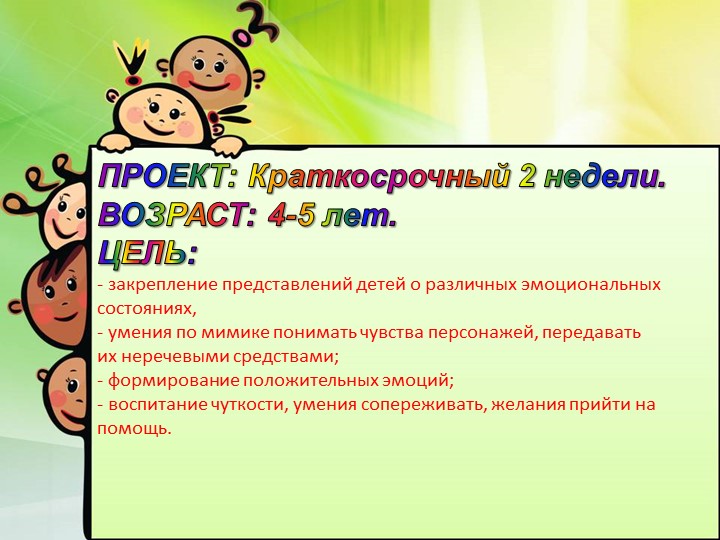 ПРОЕКТ: Краткосрочный 2 недели.
ВОЗРАСТ: 4-5 лет.
ЦЕЛЬ:
- закрепление представлений детей о различных эмоциональных состояниях,
- умения по мимике понимать чувства персонажей, передавать их неречевыми средствами;
- формирование положительных эмоций;
- воспитание чуткости, умения сопереживать, желания прийти на помощь.